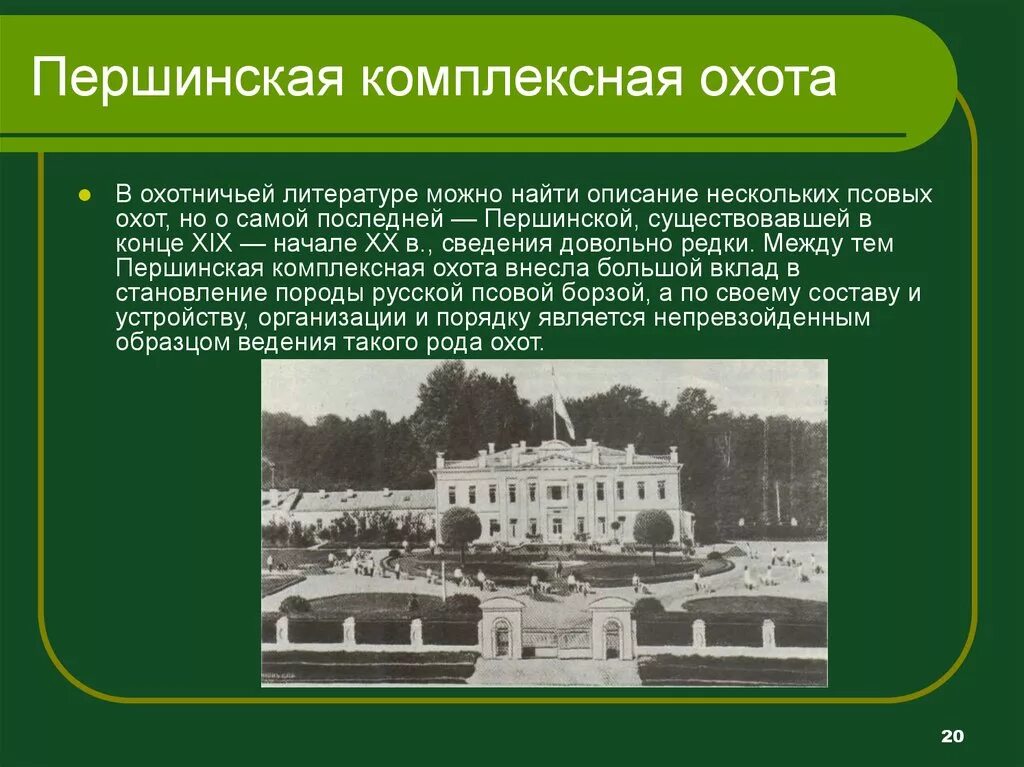 Першинская комплексная охота

В охотничьей литературе можно найти описание нескольких псовых охот, но о самой последней — Першинской, существовавшей в конце XIX — начале XX в., сведения довольно редки. Между тем Першинская комплексная охота внесла большой вклад в становление породы русской псовой борзой, а по своему составу и устройству, организации и порядку является непревзойденным образцом ведения такого рода охот.

20